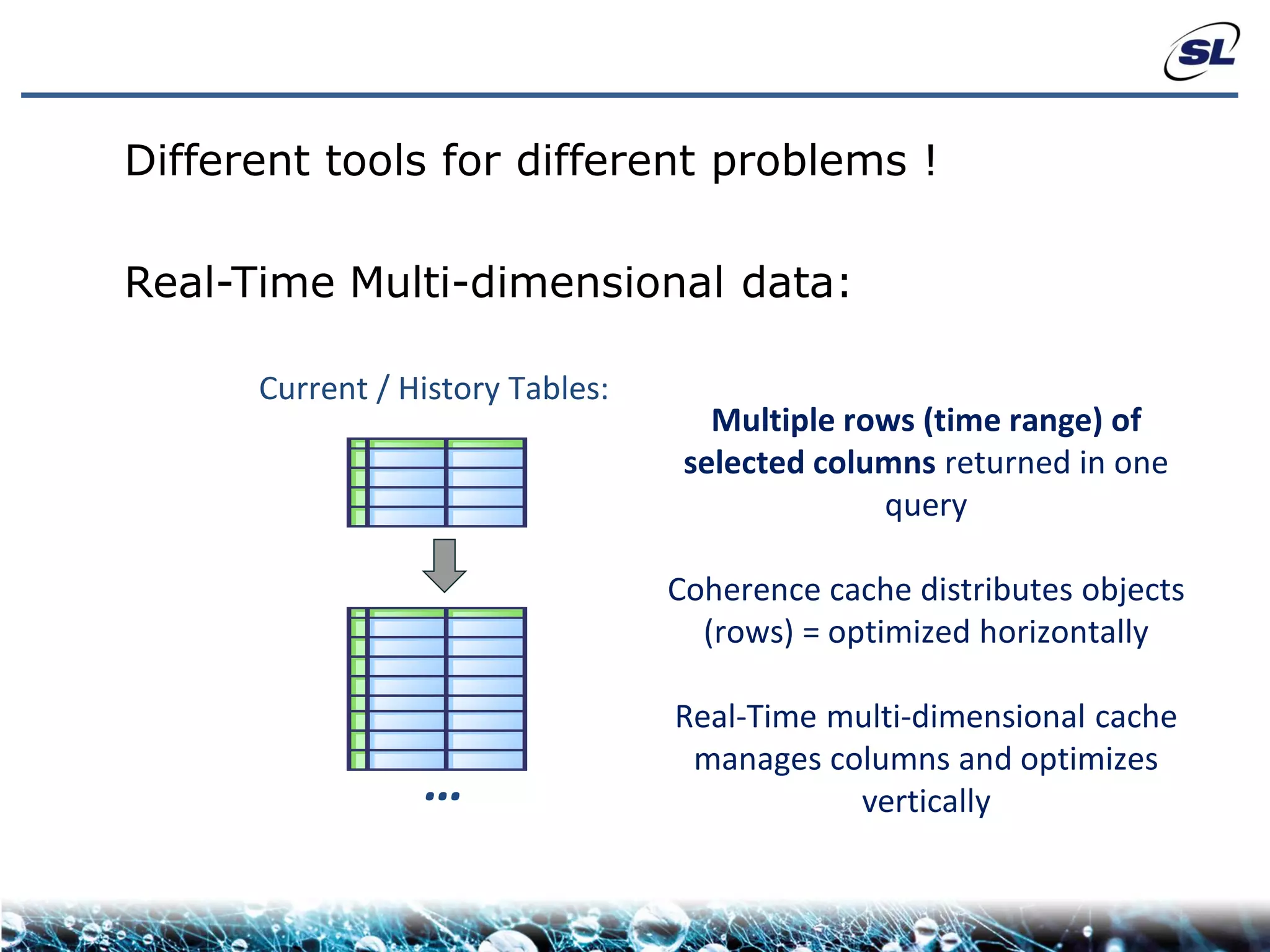 SL

Different tools for different problems !

Real-Time Multi-dimensional data:

Current / History Tables:

...

Multiple rows (time range) of selected columns returned in one query

Coherence cache distributes objects (rows) = optimized horizontally

Real-Time multi-dimensional cache manages columns and optimizes vertically